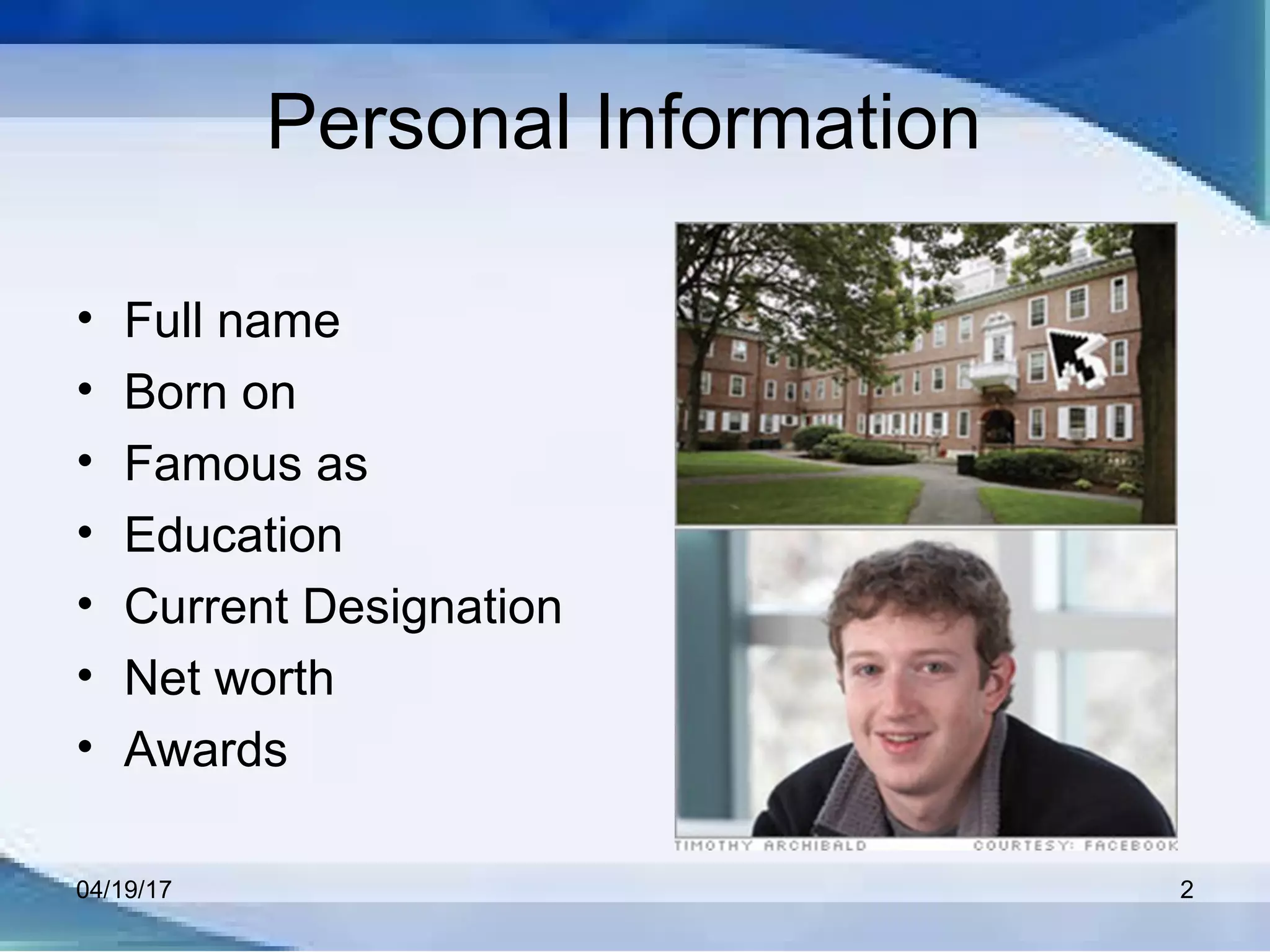 Personal Information

• Full name
• Born on
• Famous as
• Education
• Current Designation
• Net worth
• Awards

TIMOTHY ARCHIBALD COURTESY: FACEBOOK

04/19/17

2